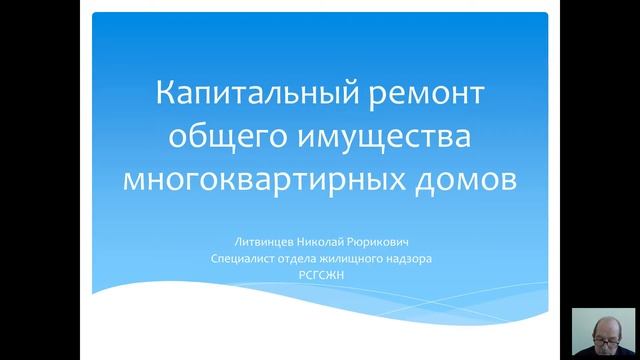 Капитальный ремонт общего имущества многоквартирных домов

Литвинцев Николай Рюрикович
Специалист отдела жилищного надзора
РСГСЖН